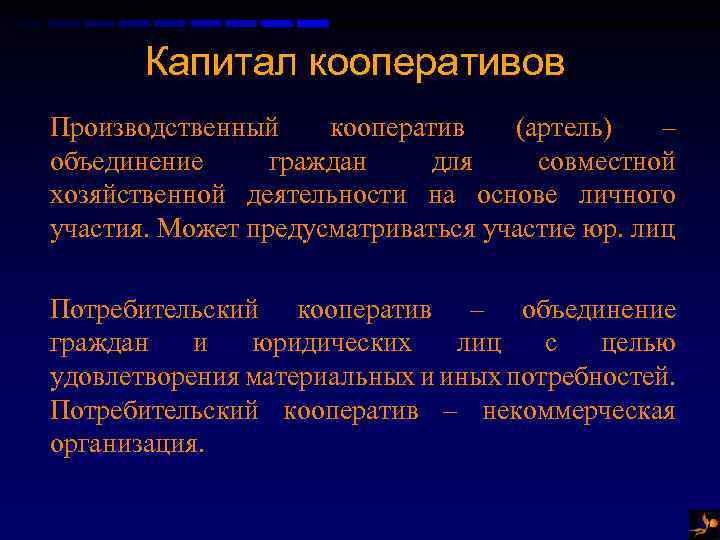 Капитал кооперативов

Производственный кооператив (артель) – объединение граждан для совместной хозяйственной деятельности на основе личного участия. Может предусматриваться участие юр. лиц

Потребительский кооператив – объединение граждан и юридических лиц с целью удовлетворения материальных и иных потребностей. Потребительский кооператив – некоммерческая организация.